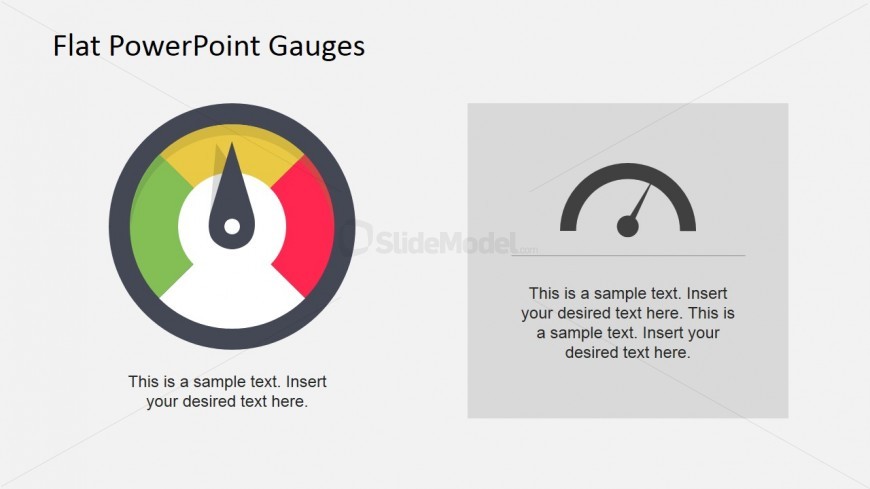 Flat PowerPoint Gauges

SlideModel.com

This is a sample text. Insert your desired text here.

This is a sample text. Insert your desired text here. This is a sample text. Insert your desired text here.